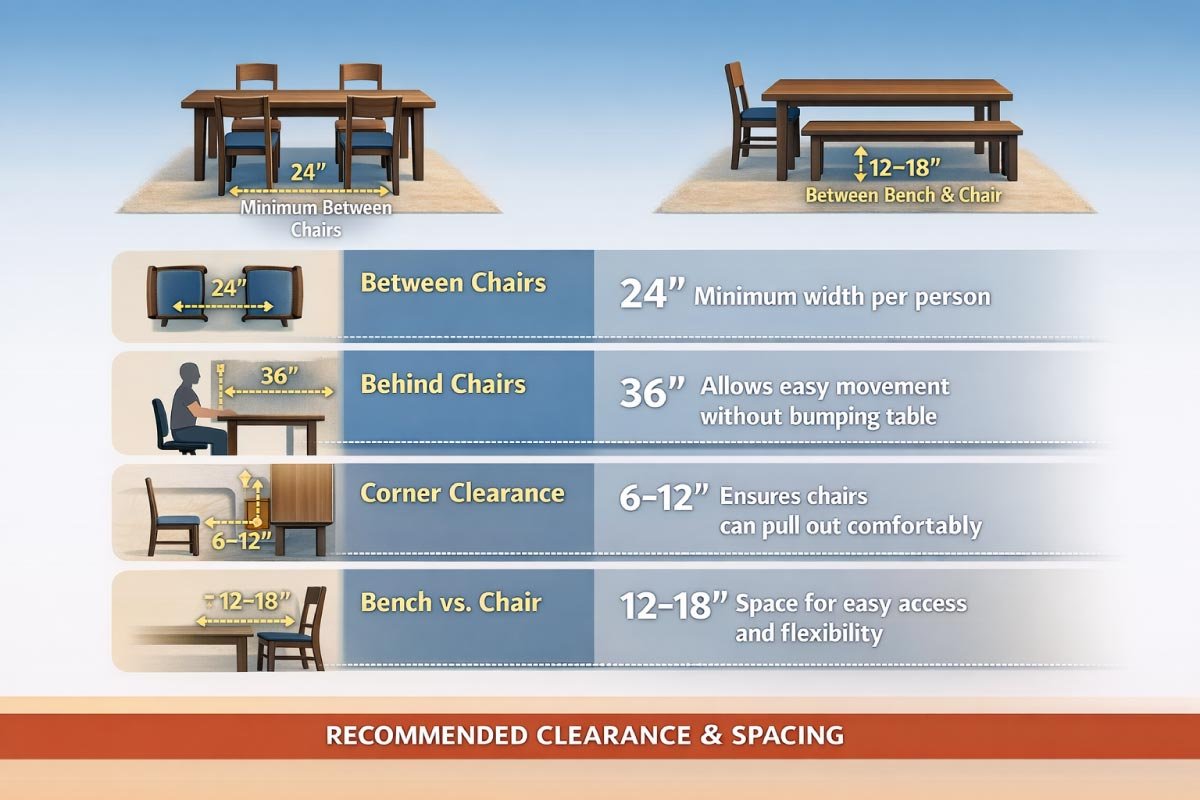 24"
Minimum Between Chairs

12–18"
Between Bench & Chair

24"
Between Chairs
24" Minimum width per person

36"
Behind Chairs
36" Allows easy movement without bumping table

6–12"
Corner Clearance
6–12" Ensures chairs can pull out comfortably

12–18"
Bench vs. Chair
12–18" Space for easy access and flexibility

RECOMMENDED CLEARANCE & SPACING